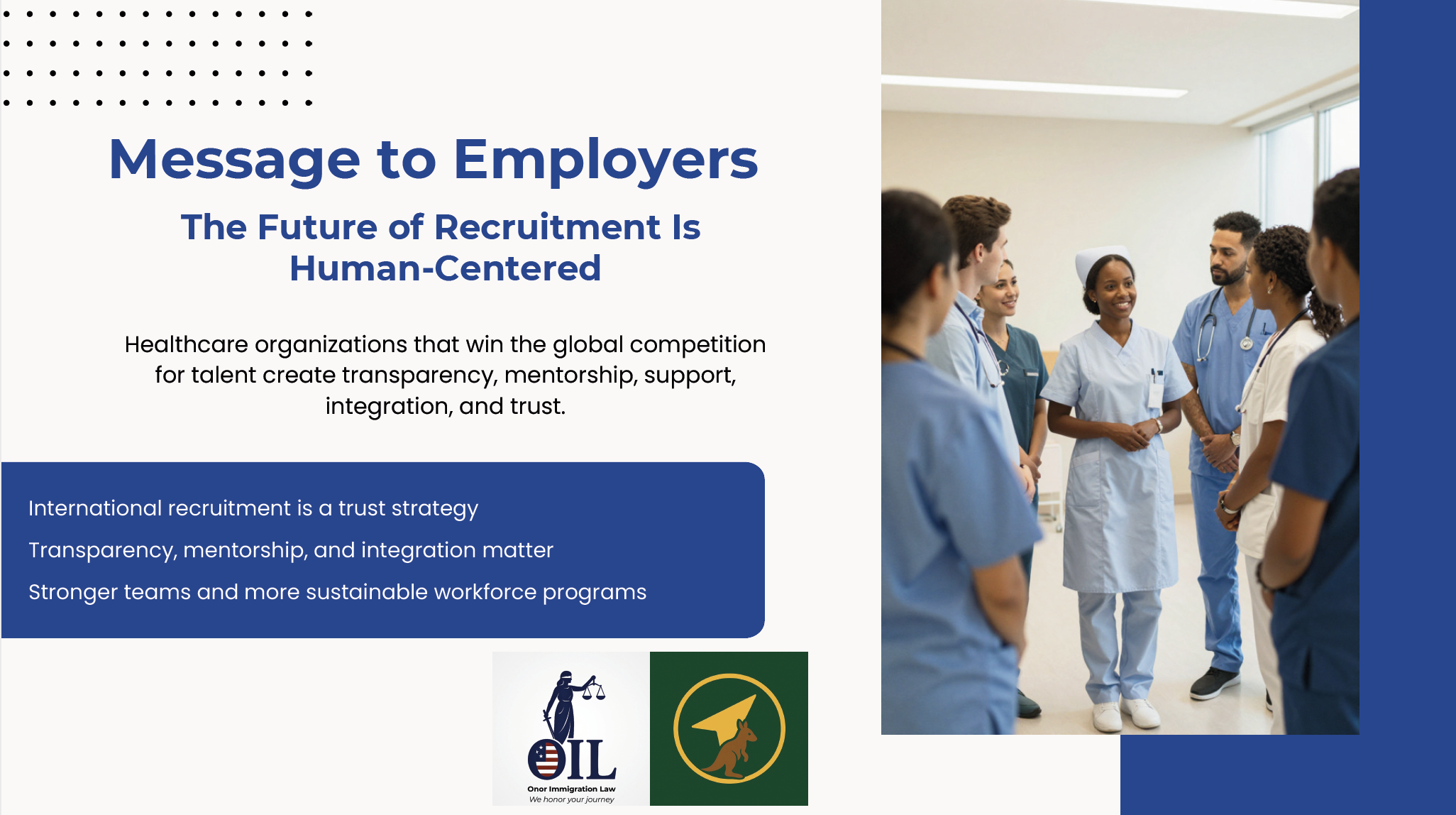 Message to Employers

The Future of Recruitment Is Human-Centered

Healthcare organizations that win the global competition for talent create transparency, mentorship, support, integration, and trust.

International recruitment is a trust strategy

Transparency, mentorship, and integration matter

Stronger teams and more sustainable workforce programs

OIL
Onor Immigration Law
We honor your journey